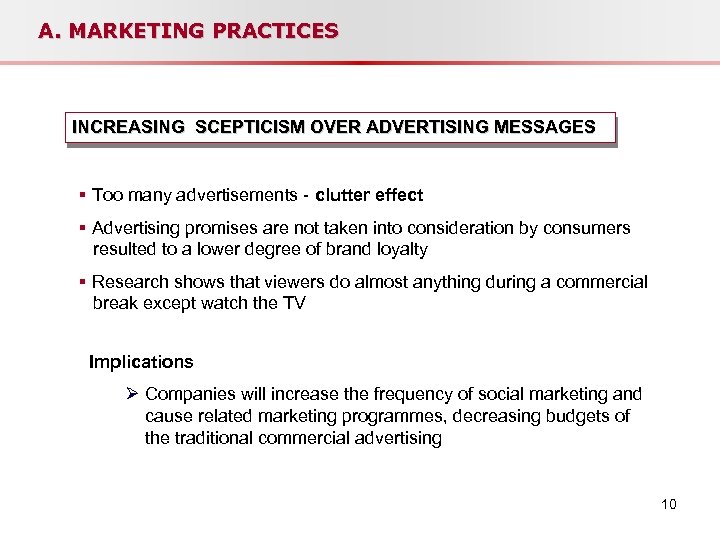 A. MARKETING PRACTICES

INCREASING SCEPTICISM OVER ADVERTISING MESSAGES

▪ Too many advertisements - clutter effect

▪ Advertising promises are not taken into consideration by consumers resulted to a lower degree of brand loyalty

▪ Research shows that viewers do almost anything during a commercial break except watch the TV

Implications

➢ Companies will increase the frequency of social marketing and cause related marketing programmes, decreasing budgets of the traditional commercial advertising

10